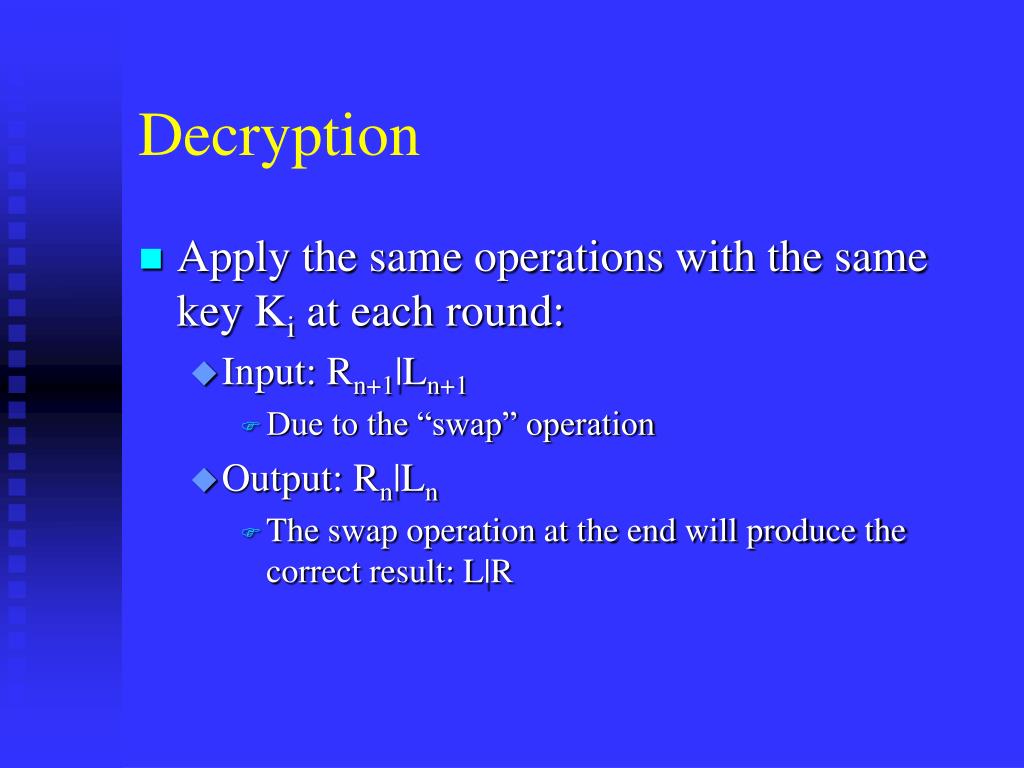 Decryption

Apply the same operations with the same key $K_i$ at each round:

Input: $R_{n+1}|L_{n+1}$

Due to the “swap” operation

Output: $R_n|L_n$

The swap operation at the end will produce the correct result: L|R